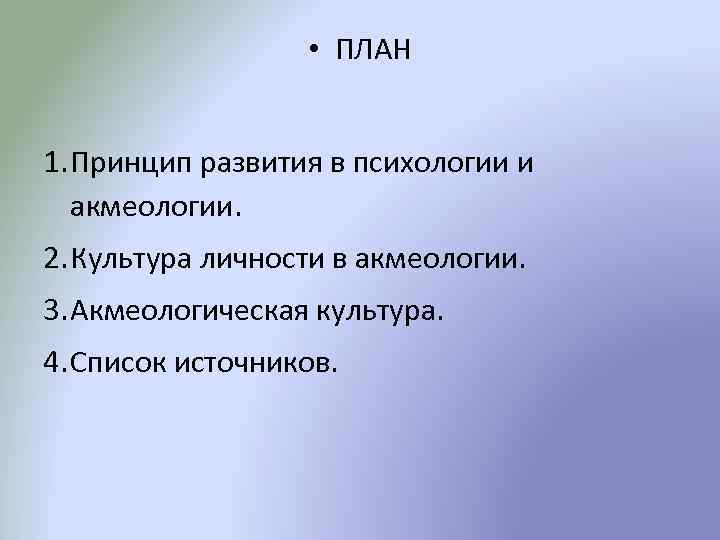 • ПЛАН

1. Принцип развития в психологии и акмеологии.
2. Культура личности в акмеологии.
3. Акмеологическая культура.
4. Список источников.